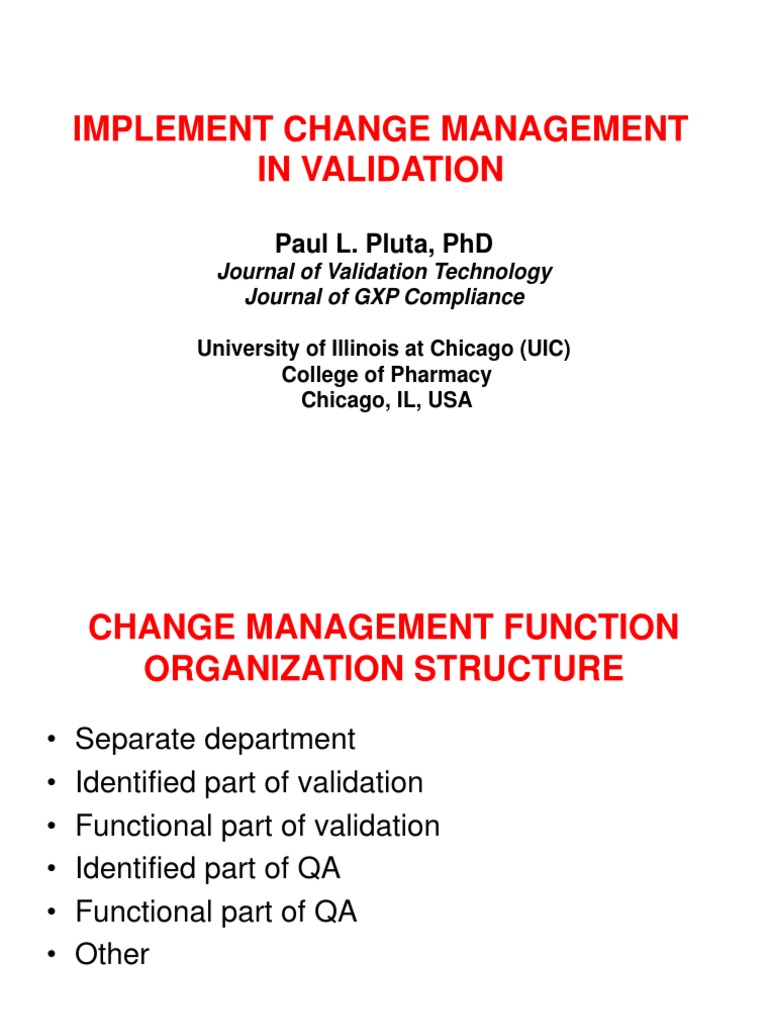 IMPLEMENT CHANGE MANAGEMENT IN VALIDATION

Paul L. Pluta, PhD
Journal of Validation Technology
Journal of GXP Compliance

University of Illinois at Chicago (UIC)
College of Pharmacy
Chicago, IL, USA

CHANGE MANAGEMENT FUNCTION ORGANIZATION STRUCTURE

• Separate department
• Identified part of validation
• Functional part of validation
• Identified part of QA
• Functional part of QA
• Other